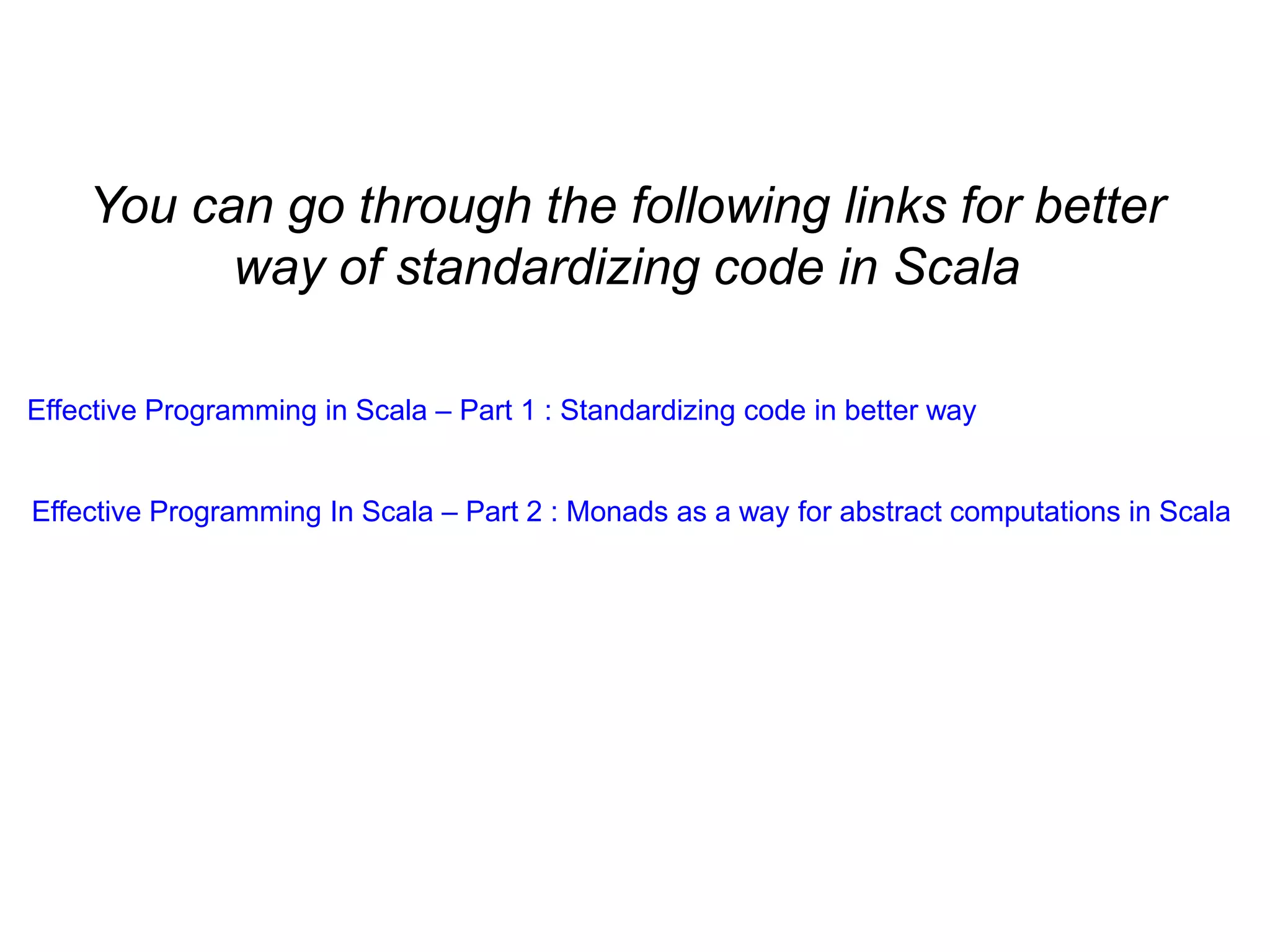 You can go through the following links for better way of standardizing code in Scala

Effective Programming in Scala – Part 1 : Standardizing code in better way

Effective Programming In Scala – Part 2 : Monads as a way for abstract computations in Scala